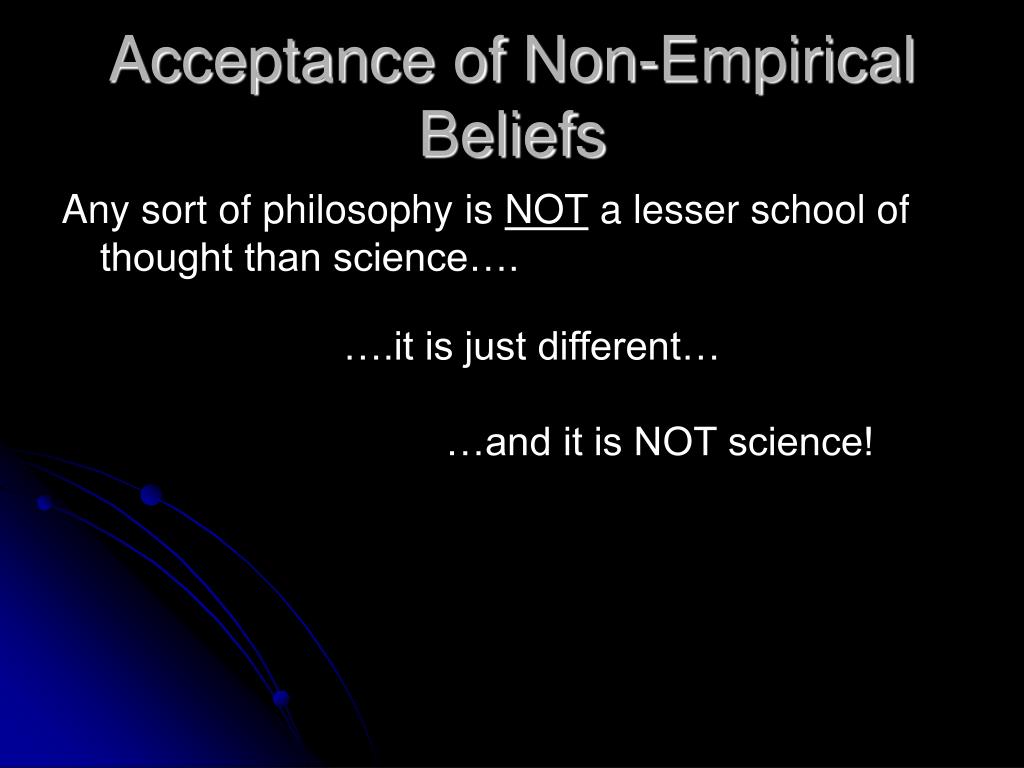 Acceptance of Non-Empirical Beliefs

Any sort of philosophy is NOT a lesser school of thought than science….

….it is just different…

…and it is NOT science!